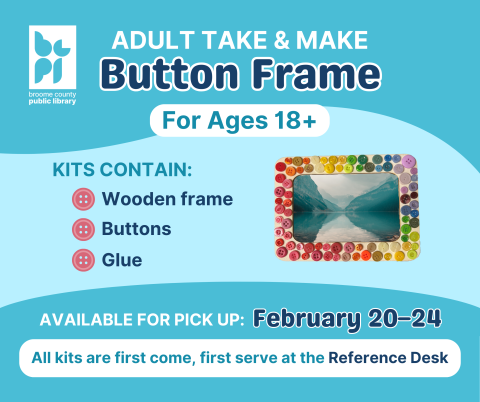 bcpl
broome county
public library

ADULT TAKE & MAKE
Button Frame

For Ages 18+

KITS CONTAIN:
Wooden frame
Buttons
Glue

AVAILABLE FOR PICK UP: February 20–24

All kits are first come, first serve at the Reference Desk